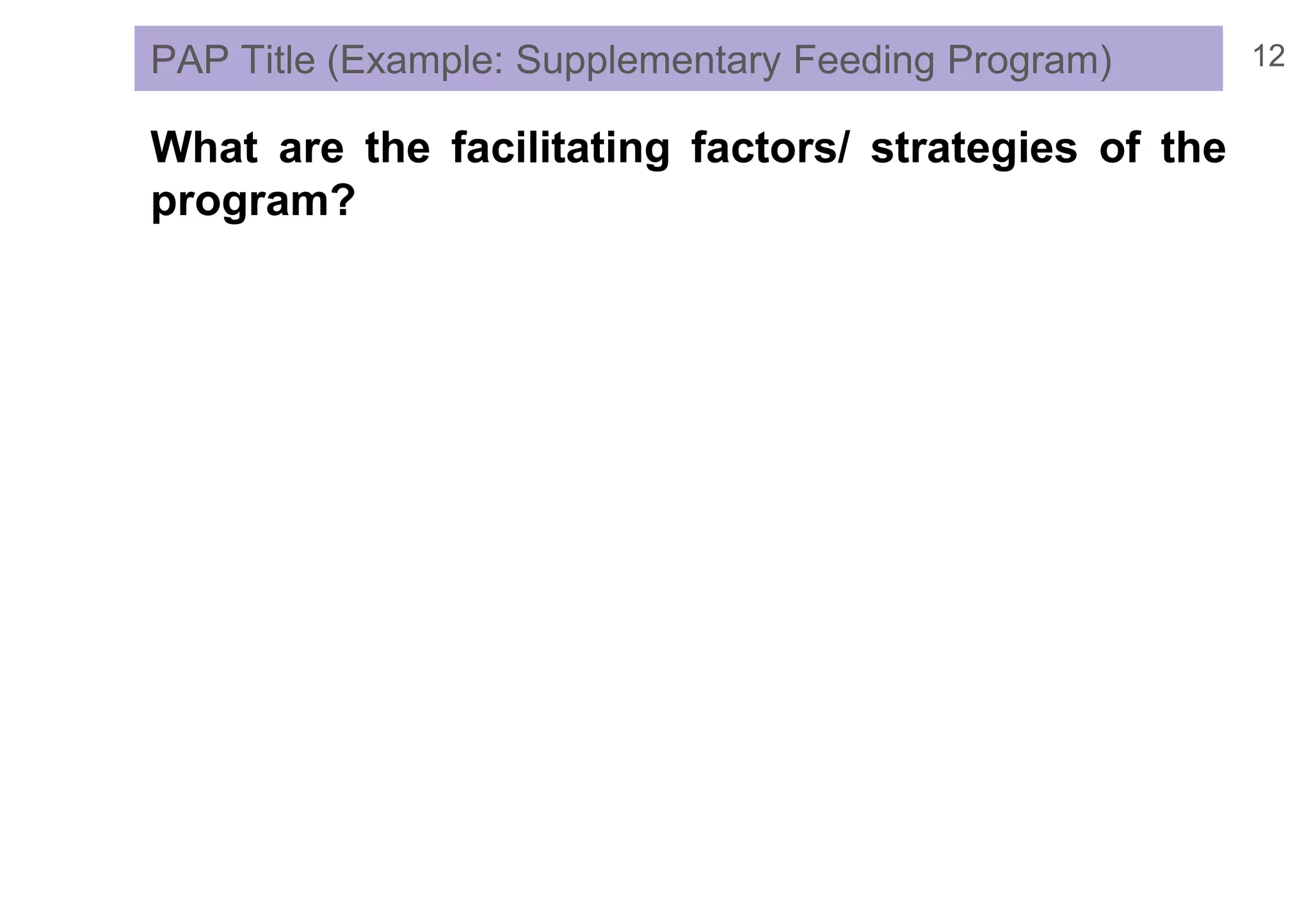 PAP Title (Example: Supplementary Feeding Program)

12

What are the facilitating factors/ strategies of the program?